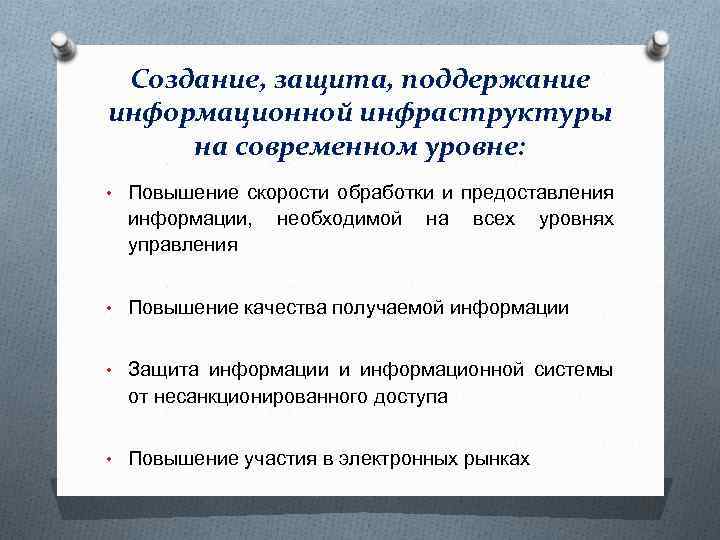 Создание, защита, поддержание информационной инфраструктуры на современном уровне:

• Повышение скорости обработки и предоставления информации, необходимой на всех уровнях управления

• Повышение качества получаемой информации

• Защита информации и информационной системы от несанкционированного доступа

• Повышение участия в электронных рынках